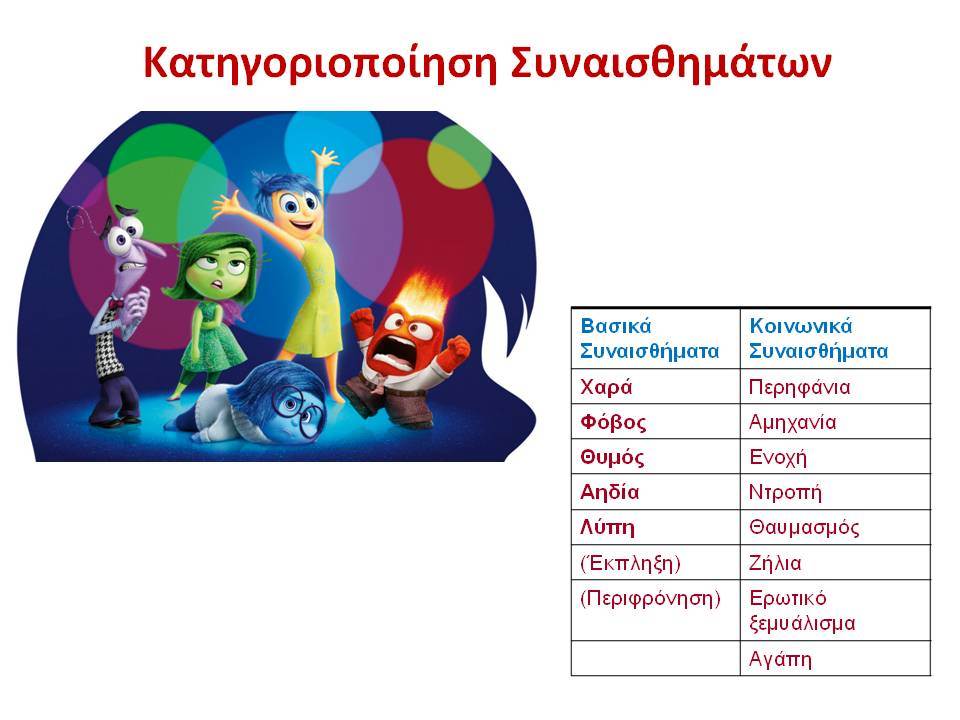 Κατηγοριοποίηση Συναισθημάτων

| Βασικά Συναισθήματα | Κοινωνικά Συναισθήματα |
|---|---|
| Χαρά | Περηφάνια |
| Φόβος | Αμηχανία |
| Θυμός | Ενοχή |
| Αηδία | Ντροπή |
| Λύπη | Θαυμασμός |
| (Έκπληξη) | Ζήλια |
| (Περιφρόνηση) | Ερωτικό ξεμυάλισμα |
| | Αγάπη |